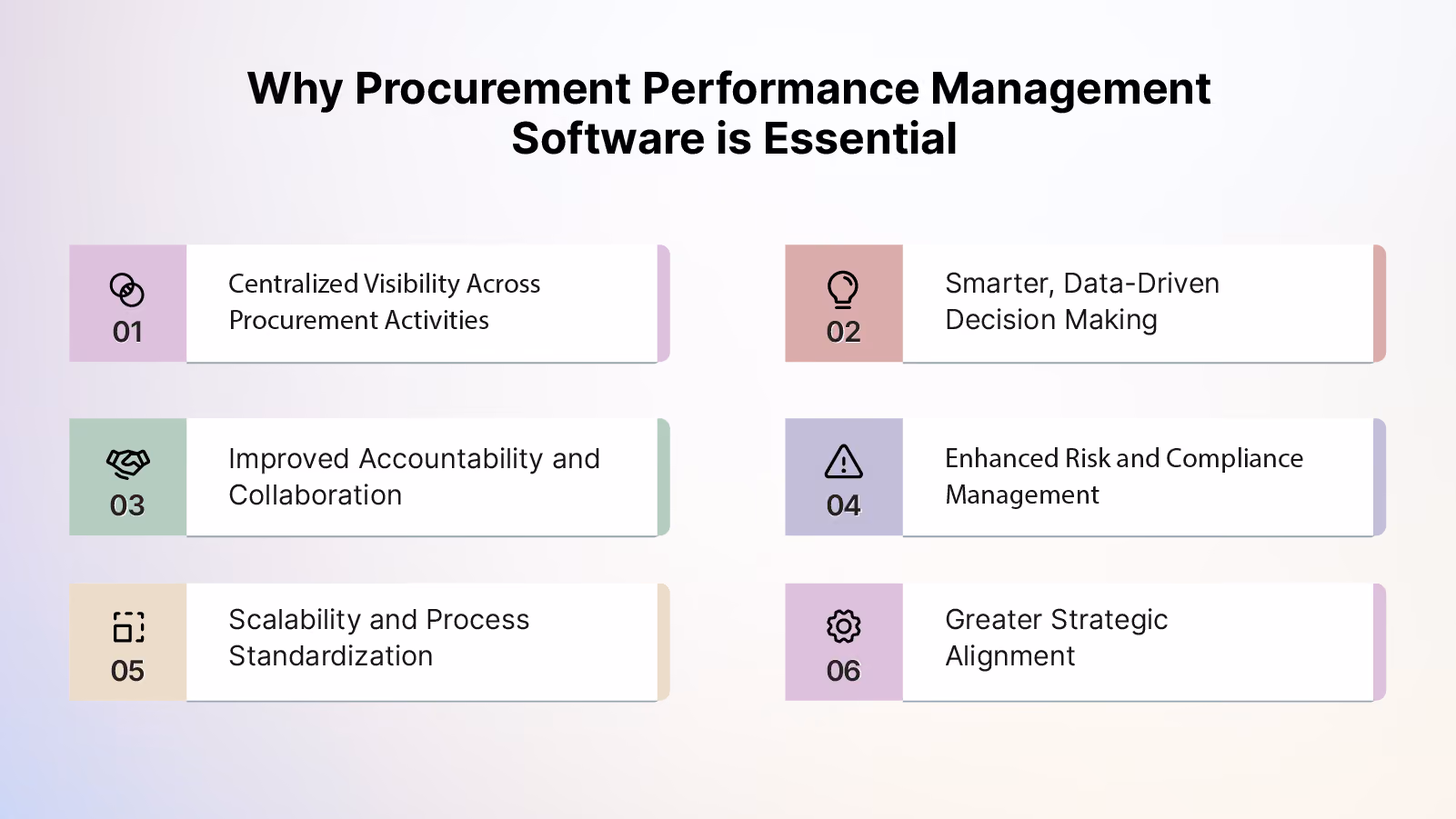 Why Procurement Performance Management Software is Essential

01
Centralized Visibility Across Procurement Activities

02
Smarter, Data-Driven Decision Making

03
Improved Accountability and Collaboration

04
Enhanced Risk and Compliance Management

05
Scalability and Process Standardization

06
Greater Strategic Alignment